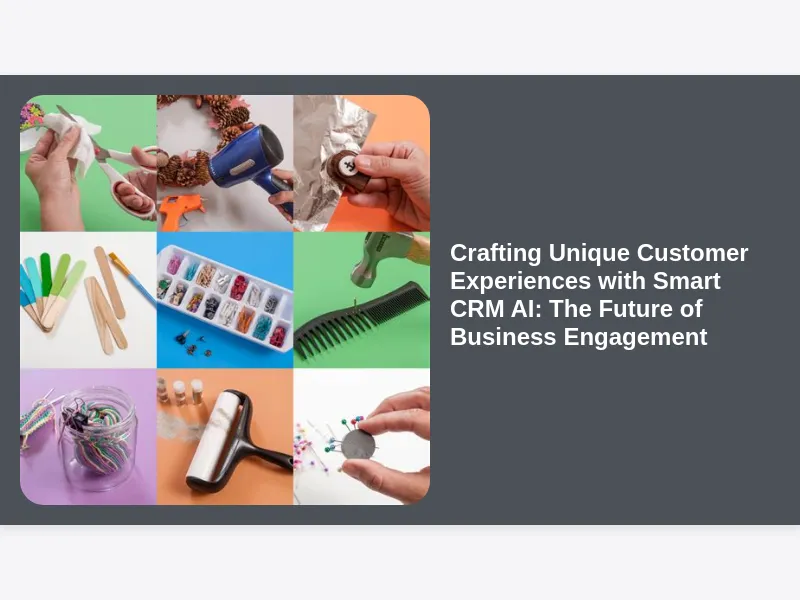 Crafting Unique Customer Experiences with Smart CRM AI: The Future of Business Engagement